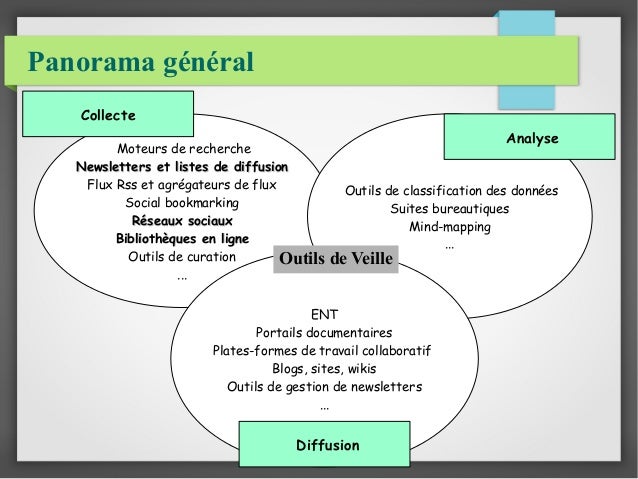 Panorama général

Collecte

Moteurs de recherche
Newsletters et listes de diffusion
Flux Rss et agrégateurs de flux
Social bookmarking
Réseaux sociaux
Bibliothèques en ligne
Outils de curation
...

Analyse

Outils de classification des données
Suites bureautiques
Mind-mapping
...

Outils de Veille

ENT
Portails documentaires
Plates-formes de travail collaboratif
Blogs, sites, wikis
Outils de gestion de newsletters
...

Diffusion